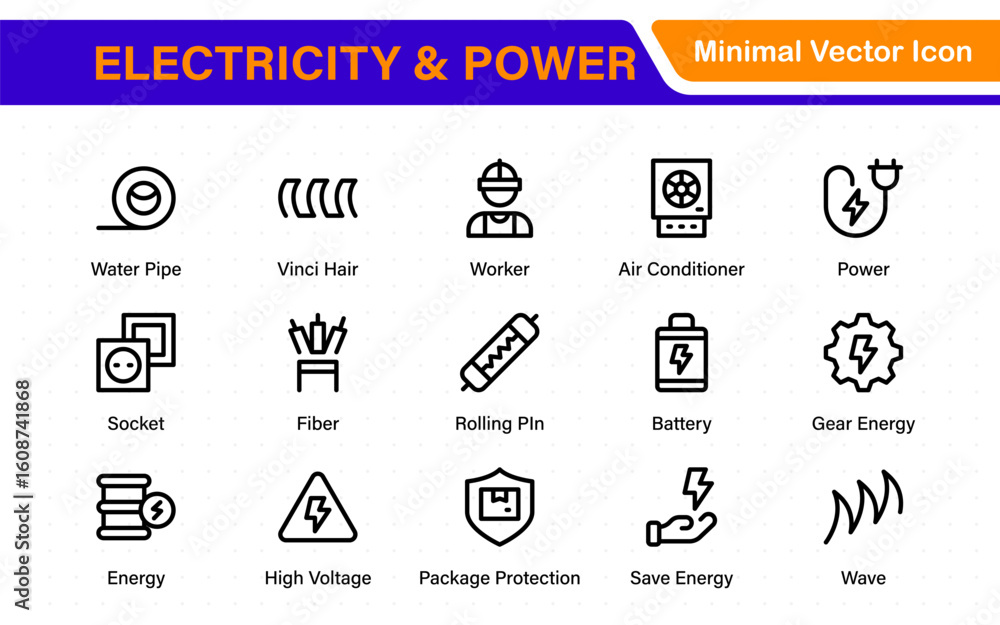 ELECTRICITY & POWER

Minimal Vector Icon

Water Pipe

Vinci Hair

Worker

Air Conditioner

Power

Socket

Fiber

Rolling PIn

Battery

Gear Energy

Energy

High Voltage

Package Protection

Save Energy

Wave

Adobe Stock | #1608741868